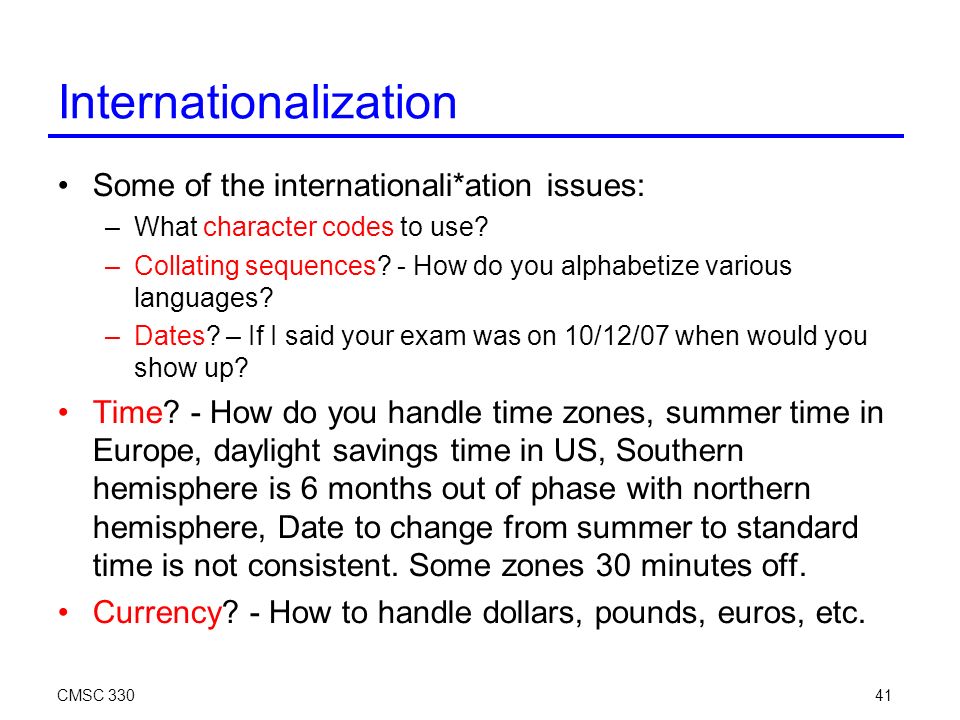 Internationalization

• Some of the internationali*ation issues:
– What character codes to use?
– Collating sequences? - How do you alphabetize various languages?
– Dates? – If I said your exam was on 10/12/07 when would you show up?

• Time? - How do you handle time zones, summer time in Europe, daylight savings time in US, Southern hemisphere is 6 months out of phase with northern hemisphere, Date to change from summer to standard time is not consistent. Some zones 30 minutes off.

• Currency? - How to handle dollars, pounds, euros, etc.

CMSC 330

41